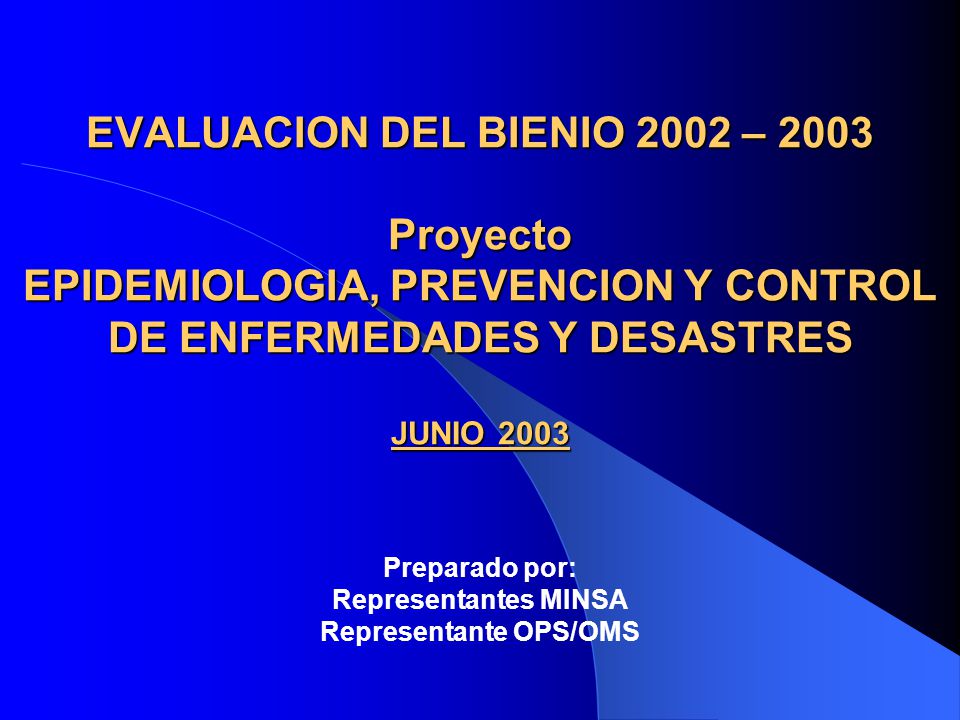 EVALUACION DEL BIENIO 2002 – 2003

Proyecto
EPIDEMIOLOGIA, PREVENCION Y CONTROL DE ENFERMEDADES Y DESASTRES

JUNIO 2003

Preparado por:
Representantes MINSA
Representante OPS/OMS